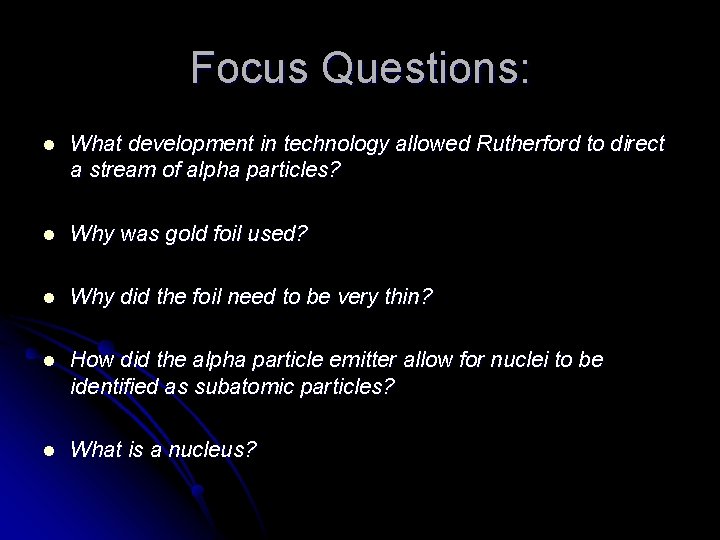 Focus Questions:

- What development in technology allowed Rutherford to direct a stream of alpha particles?

- Why was gold foil used?

- Why did the foil need to be very thin?

- How did the alpha particle emitter allow for nuclei to be identified as subatomic particles?

- What is a nucleus?